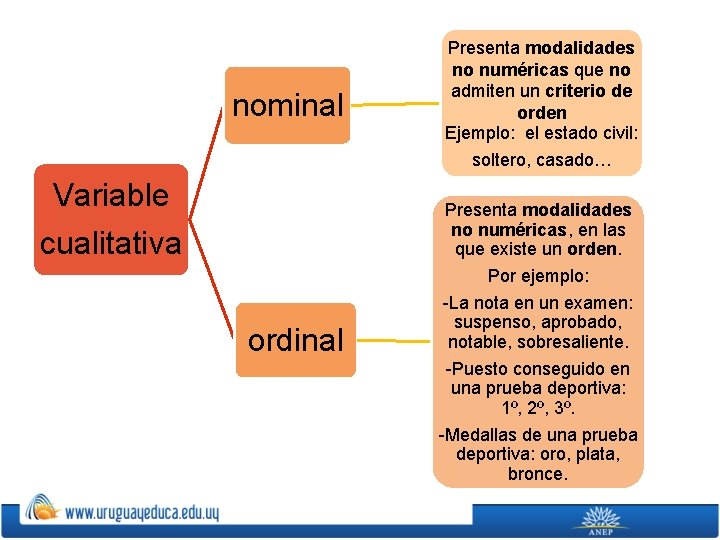 Variable cualitativa

nominal

Presenta modalidades no numéricas que no admiten un criterio de orden
Ejemplo: el estado civil: soltero, casado…

ordinal

Presenta modalidades no numéricas, en las que existe un orden.

Por ejemplo:

-La nota en un examen: suspenso, aprobado, notable, sobresaliente.

-Puesto conseguido en una prueba deportiva: 1º, 2º, 3º.

-Medallas de una prueba deportiva: oro, plata, bronce.

www.uruguayeduca.edu.uy

ANEP